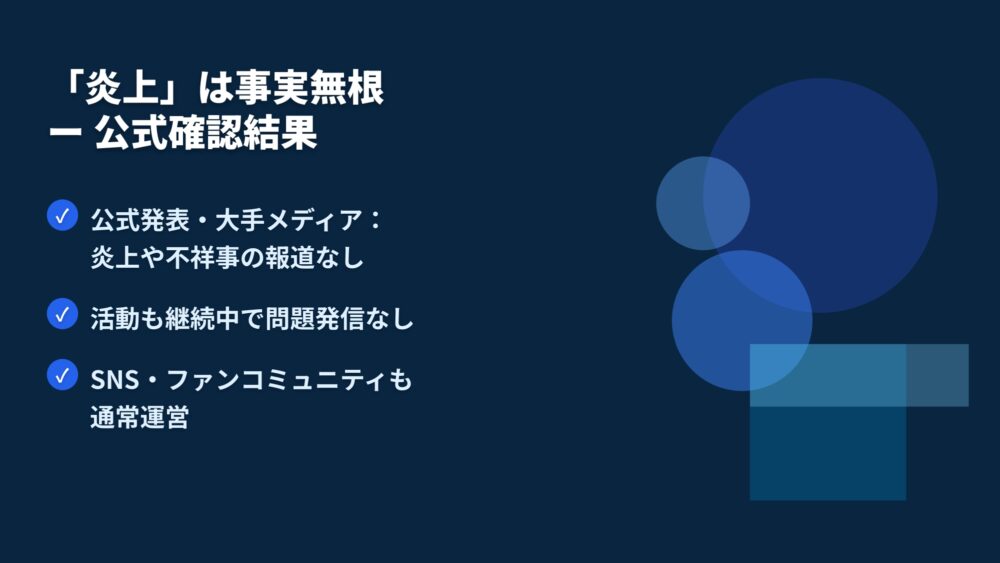 「炎上」は事実無根
ー 公式確認結果

✓ 公式発表・大手メディア：炎上や不祥事の報道なし

✓ 活動も継続中で問題発信なし

✓ SNS・ファンコミュニティも通常運営